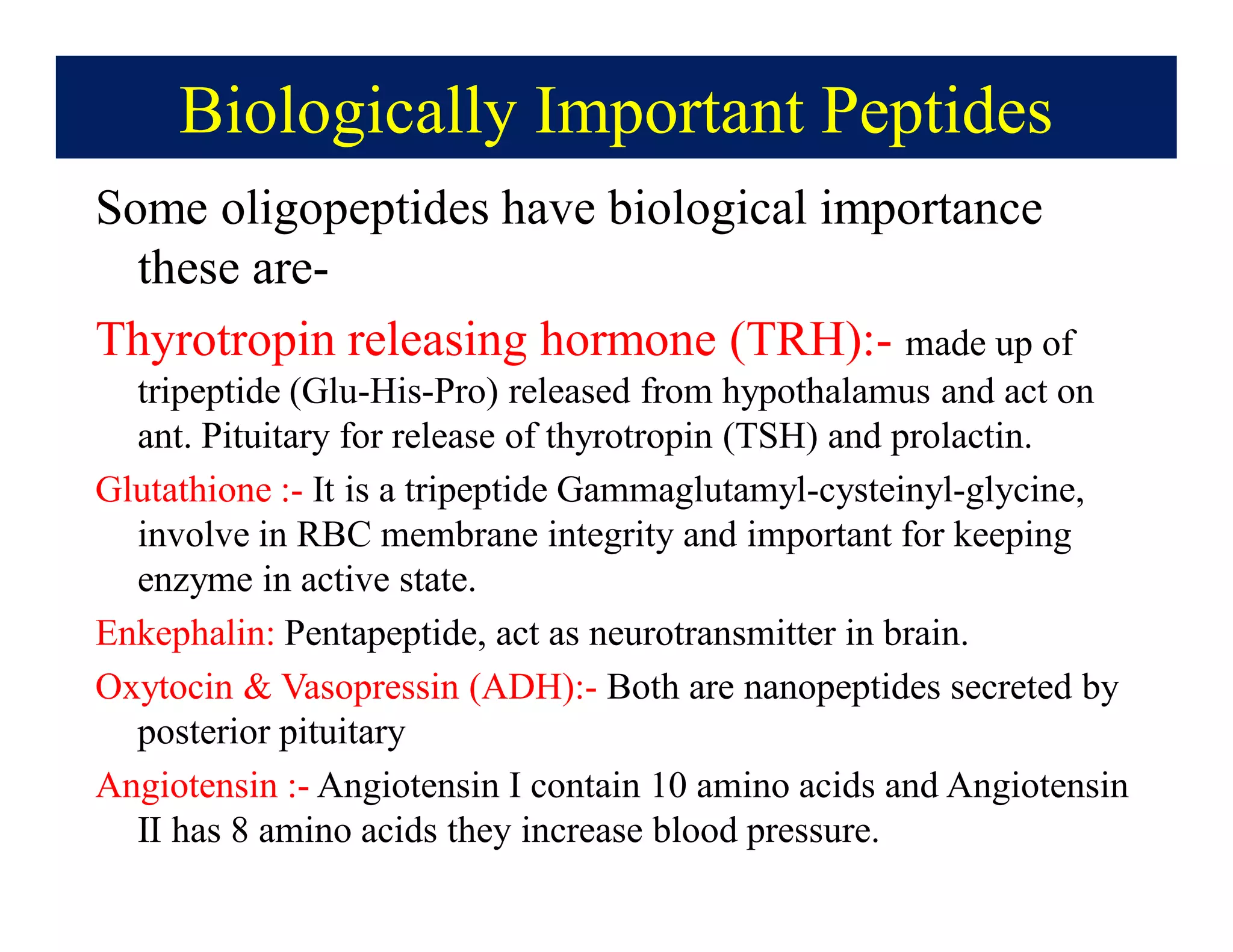 Biologically Important Peptides

Some oligopeptides have biological importance these are-

Thyrotropin releasing hormone (TRH):- made up of tripeptide (Glu-His-Pro) released from hypothalamus and act on ant. Pituitary for release of thyrotropin (TSH) and prolactin.

Glutathione :- It is a tripeptide Gammaglutamyl-cysteinyl-glycine, involve in RBC membrane integrity and important for keeping enzyme in active state.

Enkephalin: Pentapeptide, act as neurotransmitter in brain.

Oxytocin & Vasopressin (ADH):- Both are nanopeptides secreted by posterior pituitary

Angiotensin :- Angiotensin I contain 10 amino acids and Angiotensin II has 8 amino acids they increase blood pressure.